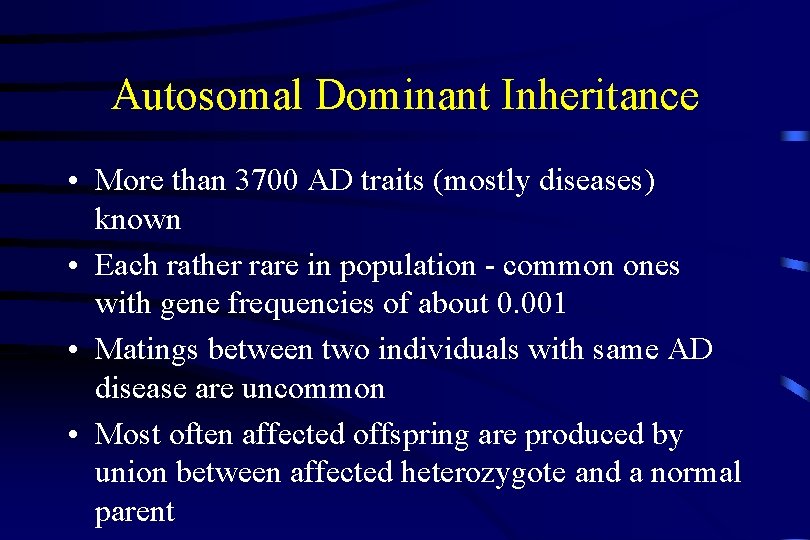 Autosomal Dominant Inheritance

• More than 3700 AD traits (mostly diseases) known

• Each rather rare in population - common ones with gene frequencies of about 0.001

• Matings between two individuals with same AD disease are uncommon

• Most often affected offspring are produced by union between affected heterozygote and a normal parent